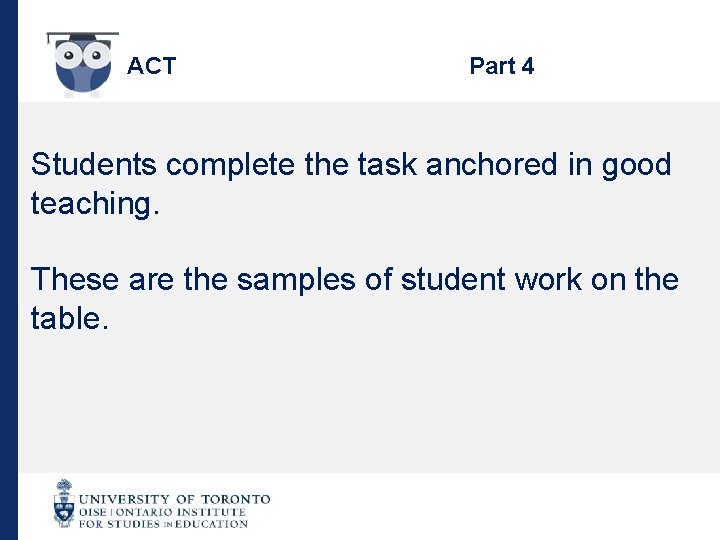 ACT Part 4

Students complete the task anchored in good teaching.

These are the samples of student work on the table.

UNIVERSITY OF TORONTO
OISE | ONTARIO INSTITUTE FOR STUDIES IN EDUCATION